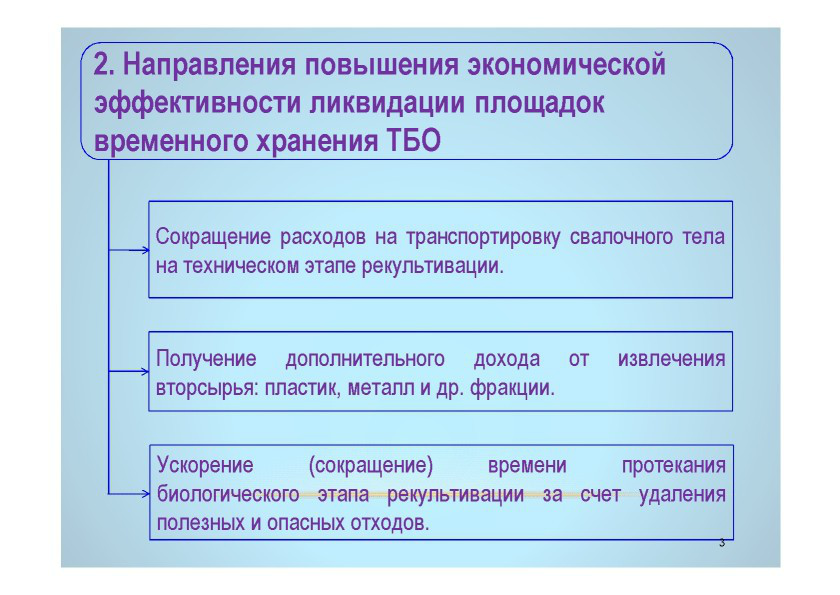 2. Направления повышения экономической эффективности ликвидации площадок временного хранения ТБО

Сокращение расходов на транспортировку свалочного тела на техническом этапе рекультивации.

Получение дополнительного дохода от извлечения вторсырья: пластик, металл и др. фракции.

Ускорение (сокращение) времени протекания биологического этапа рекультивации за счет удаления полезных и опасных отходов.

3